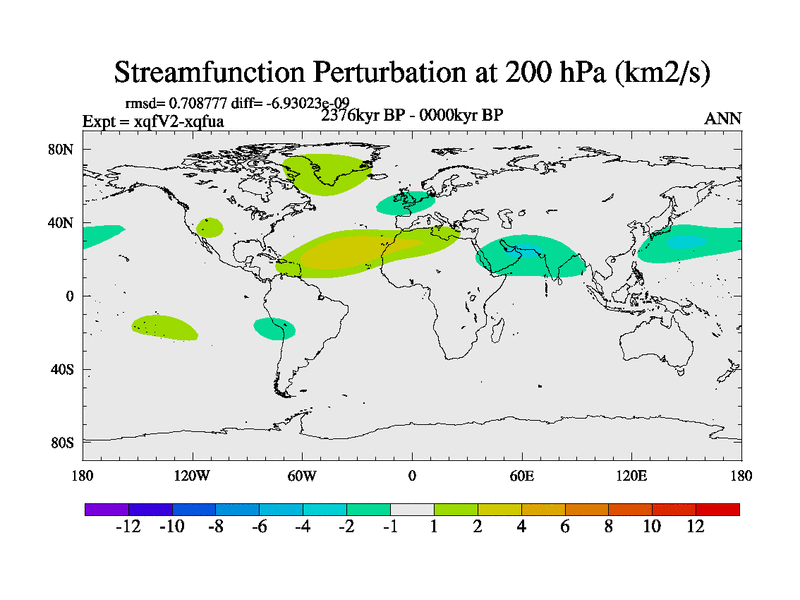 Streamfunction Perturbation at 200 hPa (km2/s)

rmsd= 0.708777 diff= -6.93023e-09
Expt = xqfV2-xqfua
2376kyr BP - 0000kyr BP
ANN

80N
40N
0
40S
80S

180
120W
60W
0
60E
120E
180

-12 -10 -8 -6 -4 -2 -1 1 2 4 6 8 10 12